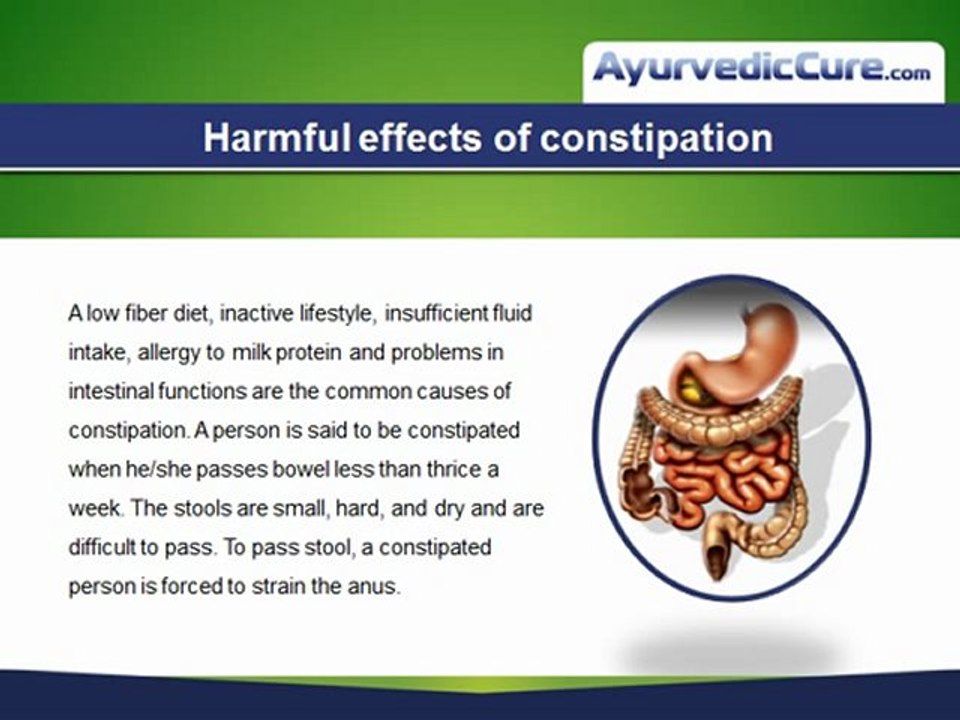 AyurvedicCure.com

Harmful effects of constipation

A low fiber diet, inactive lifestyle, insufficient fluid intake, allergy to milk protein and problems in intestinal functions are the common causes of constipation. A person is said to be constipated when he/she passes bowel less than thrice a week. The stools are small, hard, and dry and are difficult to pass. To pass stool, a constipated person is forced to strain the anus.